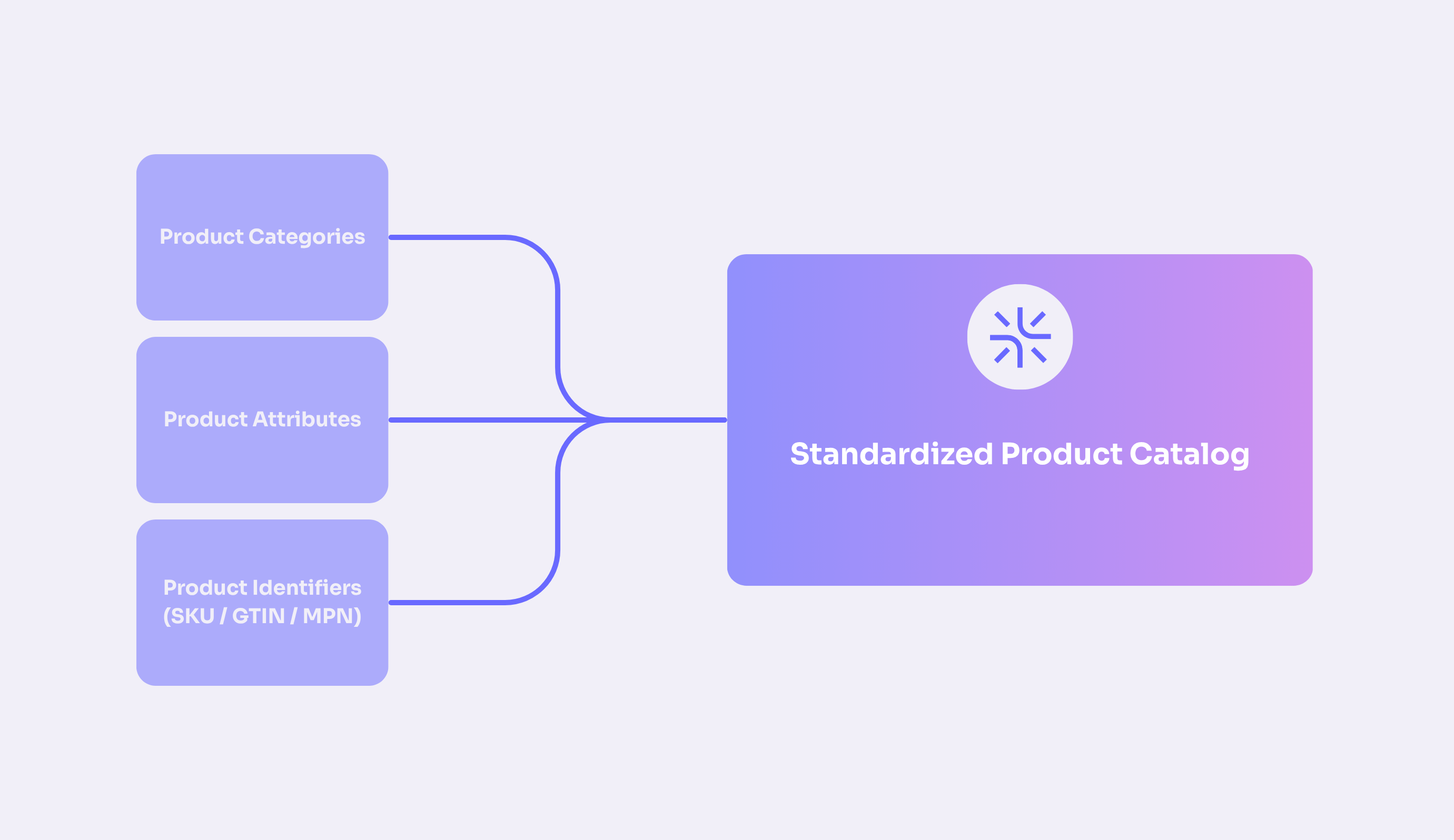 Product Categories

Product Attributes

Product Identifiers (SKU / GTIN / MPN)

Standardized Product Catalog